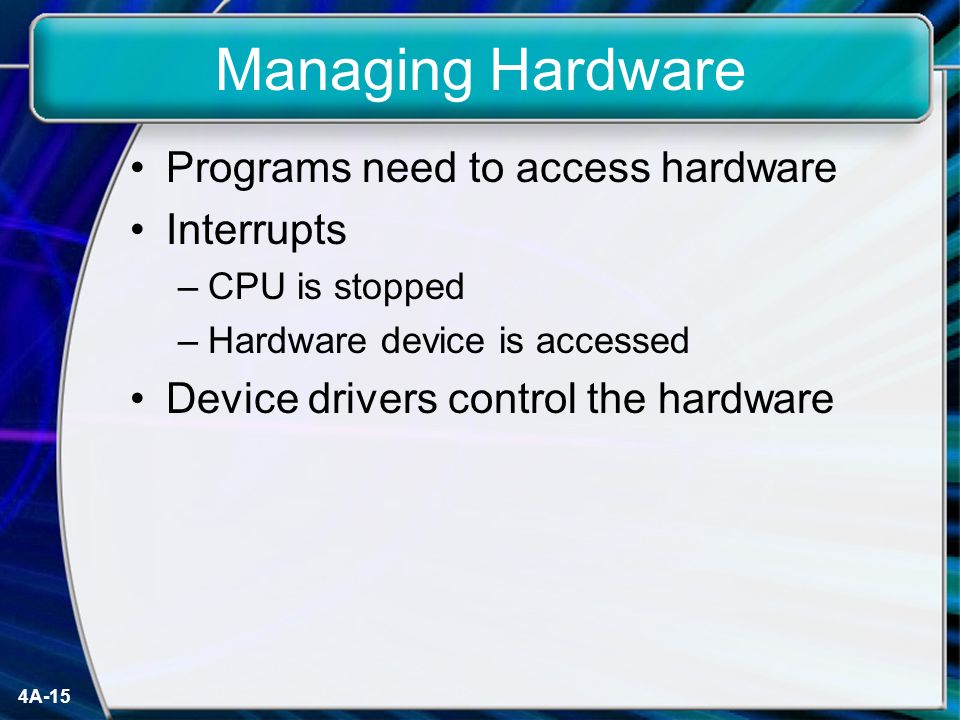 Managing Hardware

• Programs need to access hardware
• Interrupts
– CPU is stopped
– Hardware device is accessed
• Device drivers control the hardware

4A-15